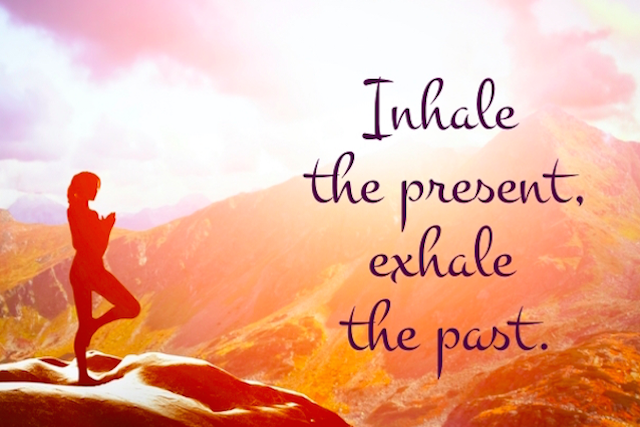 Inhale
the present,
exhale
the past.